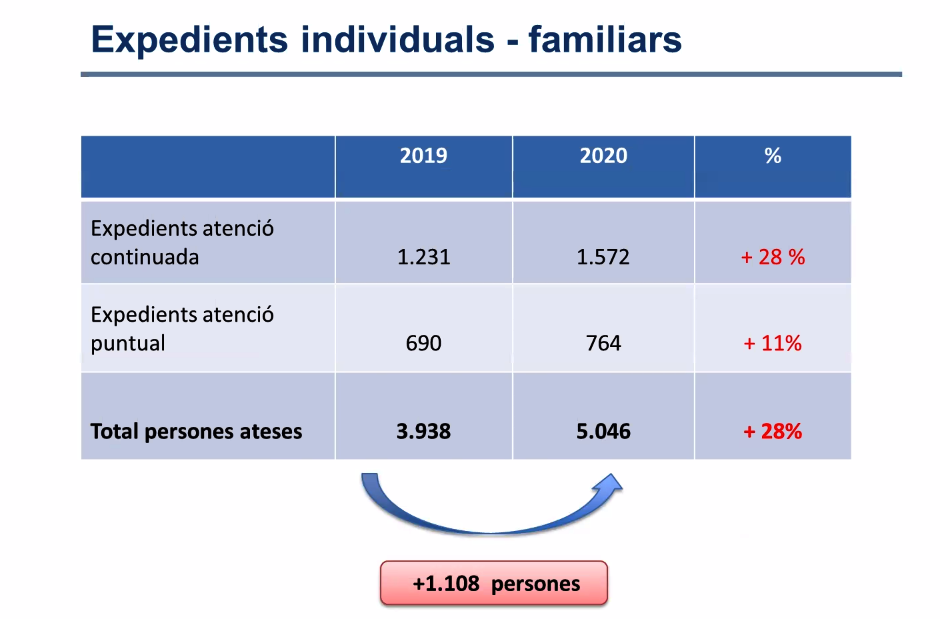 Expedients individuals - familiars

|  | 2019 | 2020 | % |
|---|---|---|---|
| Expedients atenció continuada | 1.231 | 1.572 | + 28 % |
| Expedients atenció puntual | 690 | 764 | + 11% |
| **Total persones ateses** | **3.938** | **5.046** | **+ 28%** |

+1.108 persones